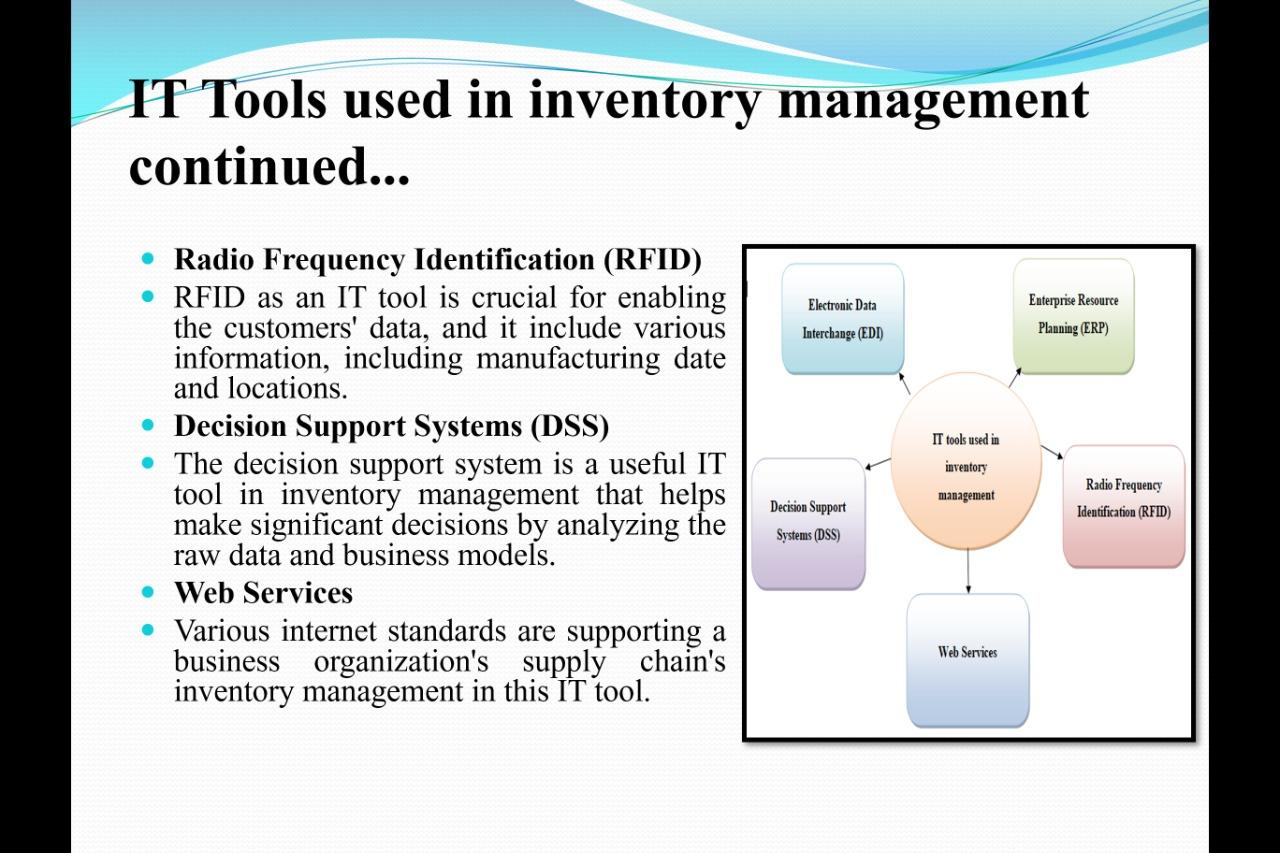 IT Tools used in inventory management continued...

- Radio Frequency Identification (RFID)
- RFID as an IT tool is crucial for enabling the customers' data, and it include various information, including manufacturing date and locations.
- Decision Support Systems (DSS)
- The decision support system is a useful IT tool in inventory management that helps make significant decisions by analyzing the raw data and business models.
- Web Services
- Various internet standards are supporting a business organization's supply chain's inventory management in this IT tool.

Electronic Data Interchange (EDI)

Enterprise Resource Planning (ERP)

IT tools used in inventory management

Decision Support Systems (DSS)

Radio Frequency Identification (RFID)

Web Services